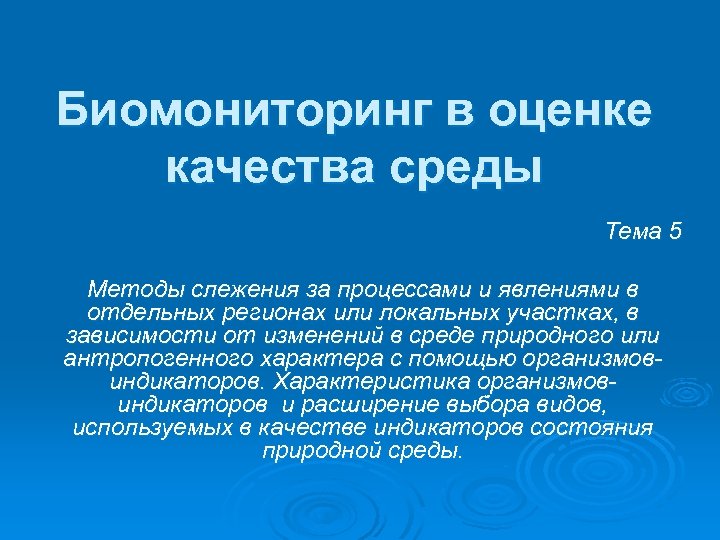 Биомониторинг в оценке качества среды

Тема 5

Методы слежения за процессами и явлениями в отдельных регионах или локальных участках, в зависимости от изменений в среде природного или антропогенного характера с помощью организмов-индикаторов. Характеристика организмов-индикаторов и расширение выбора видов, используемых в качестве индикаторов состояния природной среды.